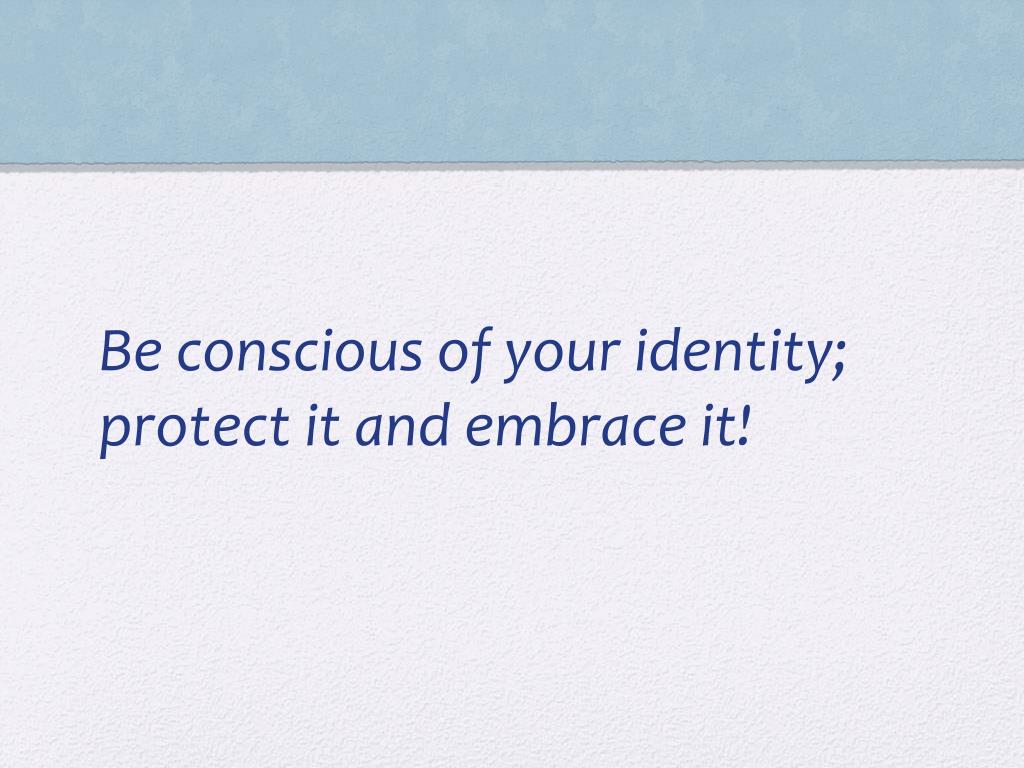 Be conscious of your identity; protect it and embrace it!